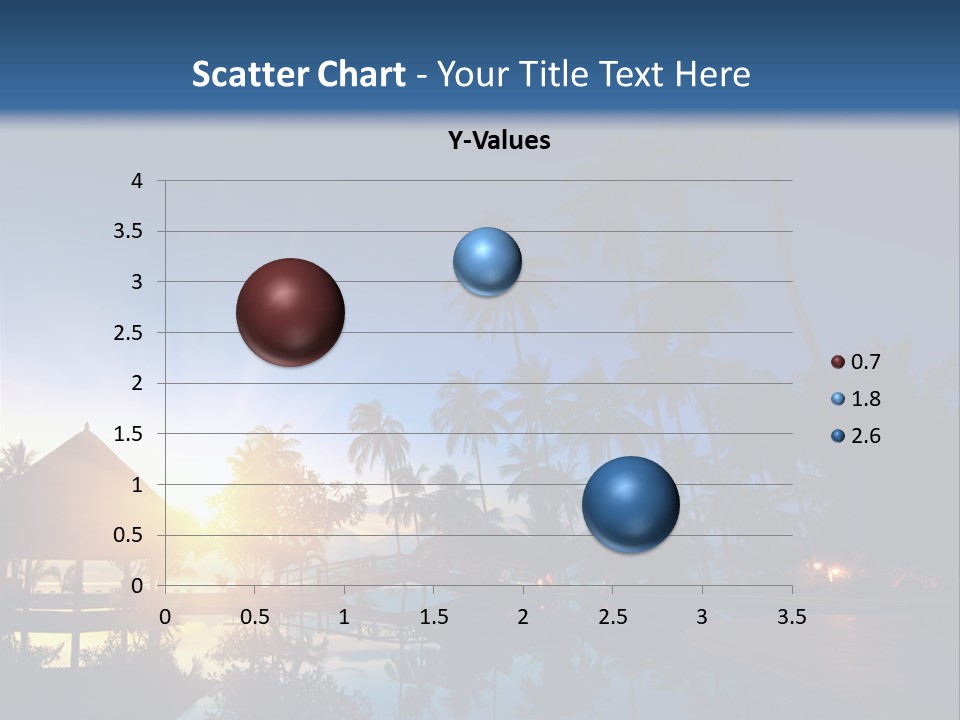 Scatter Chart - Your Title Text Here

Y-Values

4
3.5
3
2.5
2
1.5
1
0.5
0

0 0.5 1 1.5 2 2.5 3 3.5

0.7
1.8
2.6